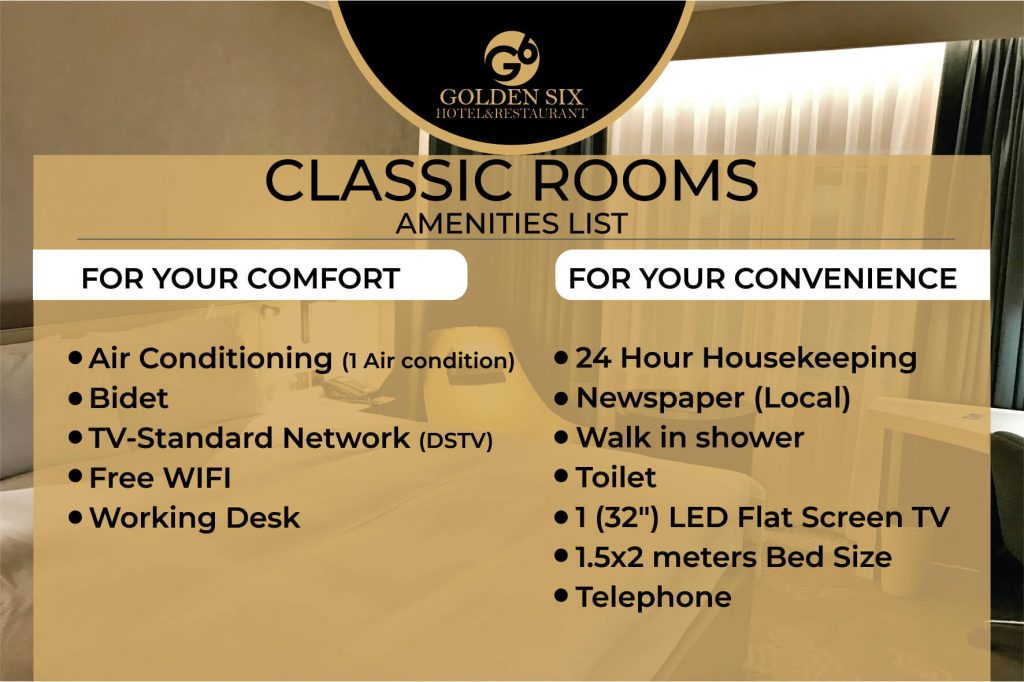 G6
GOLDEN SIX
HOTEL&RESTAURANT

CLASSIC ROOMS
AMENITIES LIST

FOR YOUR COMFORT

• Air Conditioning (1 Air condition)
• Bidet
• TV-Standard Network (DSTV)
• Free WIFI
• Working Desk

FOR YOUR CONVENIENCE

• 24 Hour Housekeeping
• Newspaper (Local)
• Walk in shower
• Toilet
• 1 (32") LED Flat Screen TV
• 1.5x2 meters Bed Size
• Telephone